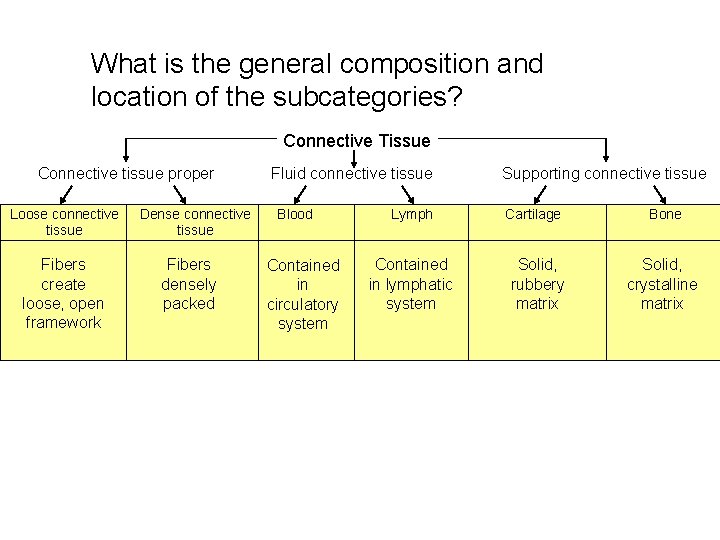 What is the general composition and location of the subcategories?

Connective Tissue

Connective tissue proper

Fluid connective tissue

Supporting connective tissue

| Loose connective tissue | Dense connective tissue | Blood | Lymph | Cartilage | Bone |
|---|---|---|---|---|---|
| Fibers create loose, open framework | Fibers densely packed | Contained in circulatory system | Contained in lymphatic system | Solid, rubbery matrix | Solid, crystalline matrix |